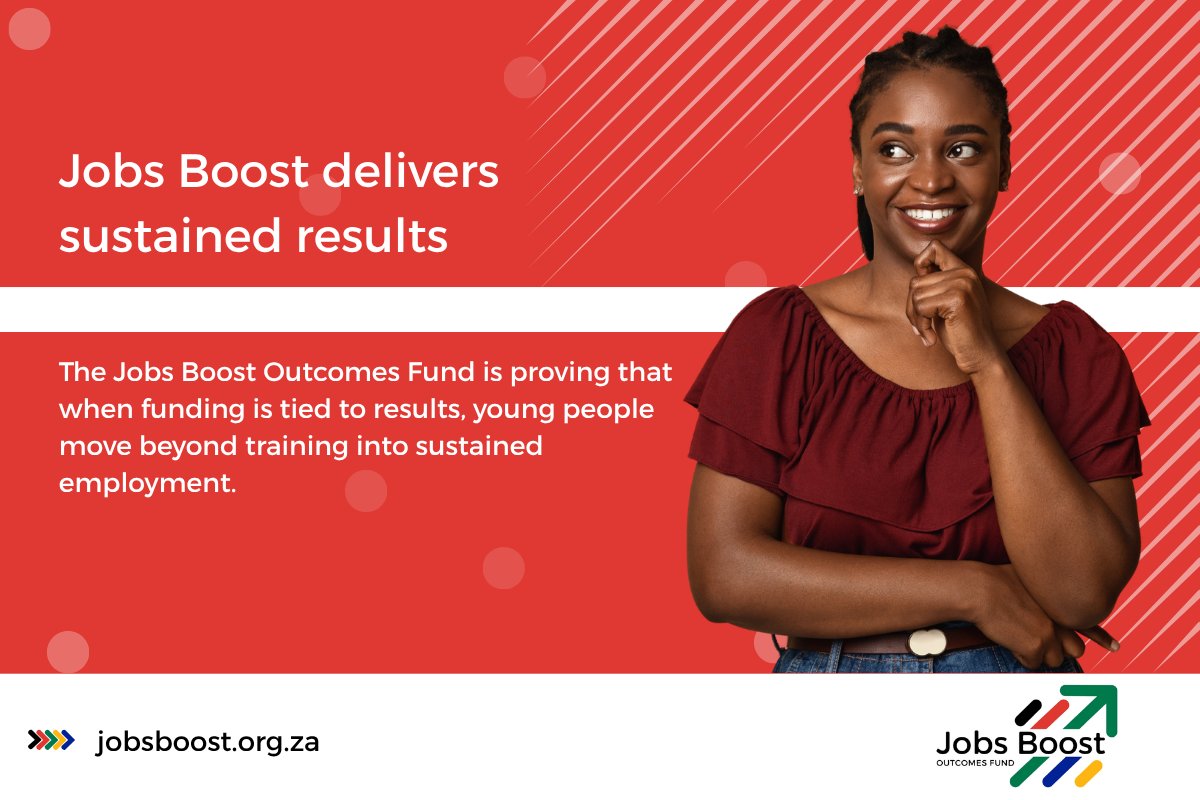 Jobs Boost delivers sustained results

The Jobs Boost Outcomes Fund is proving that when funding is tied to results, young people move beyond training into sustained employment.

jobsboost.org.za

Jobs Boost
OUTCOMES FUND